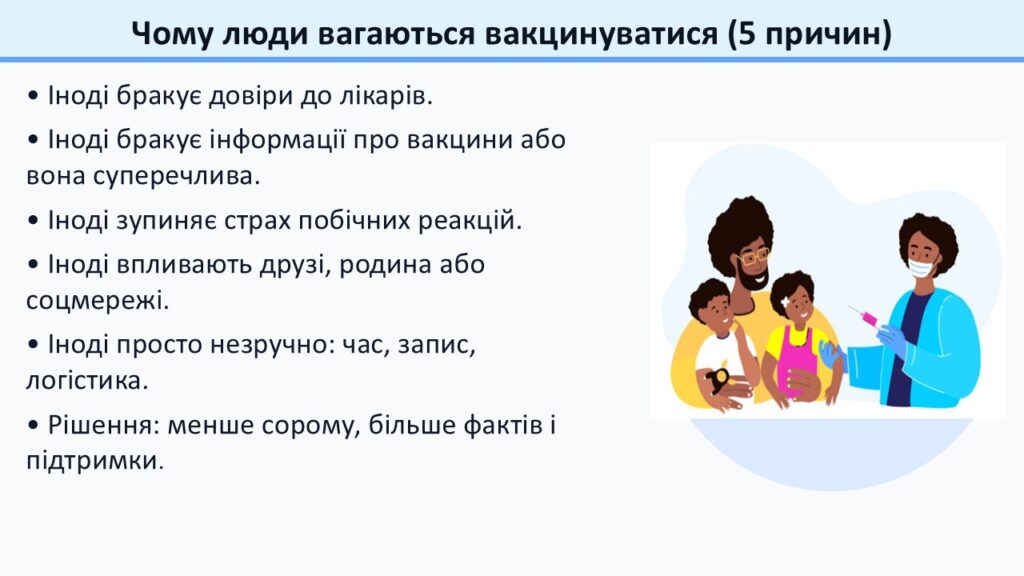 Чому люди вагаються вакцинуватися (5 причин)

• Іноді бракує довіри до лікарів.

• Іноді бракує інформації про вакцини або вона суперечлива.

• Іноді зупиняє страх побічних реакцій.

• Іноді впливають друзі, родина або соцмережі.

• Іноді просто незручно: час, запис, логістика.

• Рішення: менше сорому, більше фактів і підтримки.